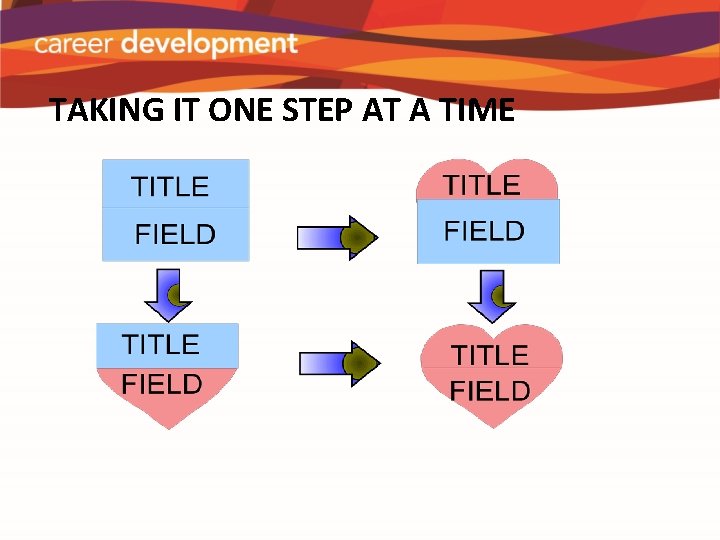 career development

TAKING IT ONE STEP AT A TIME

TITLE
FIELD

TITLE
FIELD

TITLE
FIELD

TITLE
FIELD